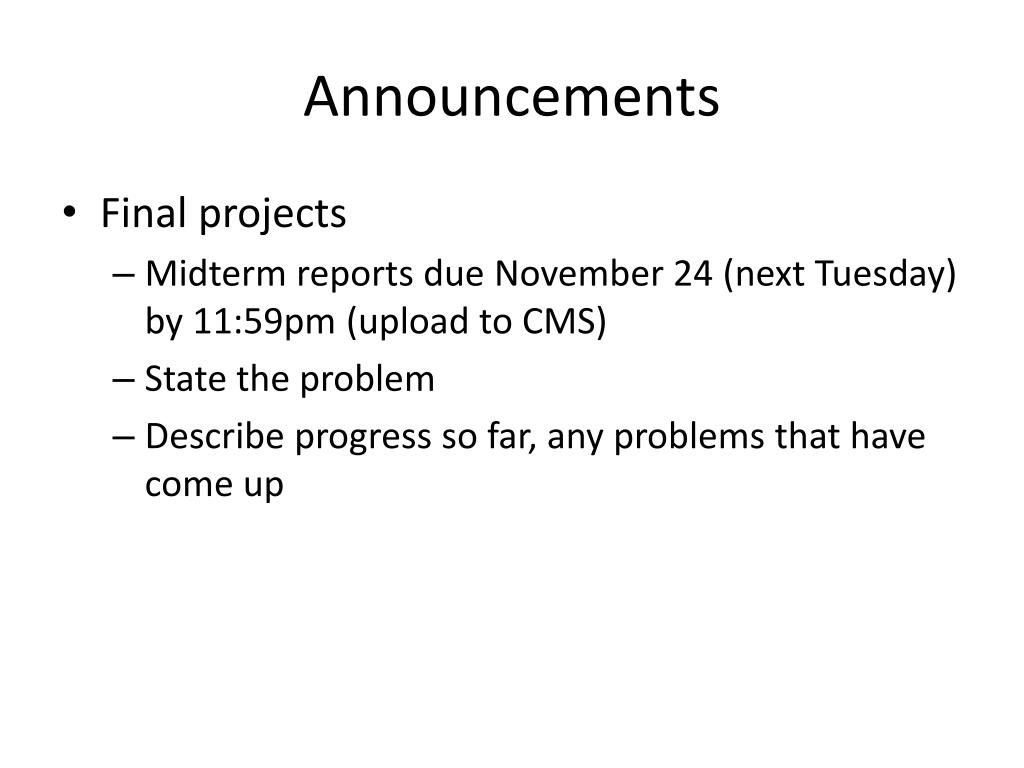 Announcements

• Final projects
– Midterm reports due November 24 (next Tuesday) by 11:59pm (upload to CMS)
– State the problem
– Describe progress so far, any problems that have come up